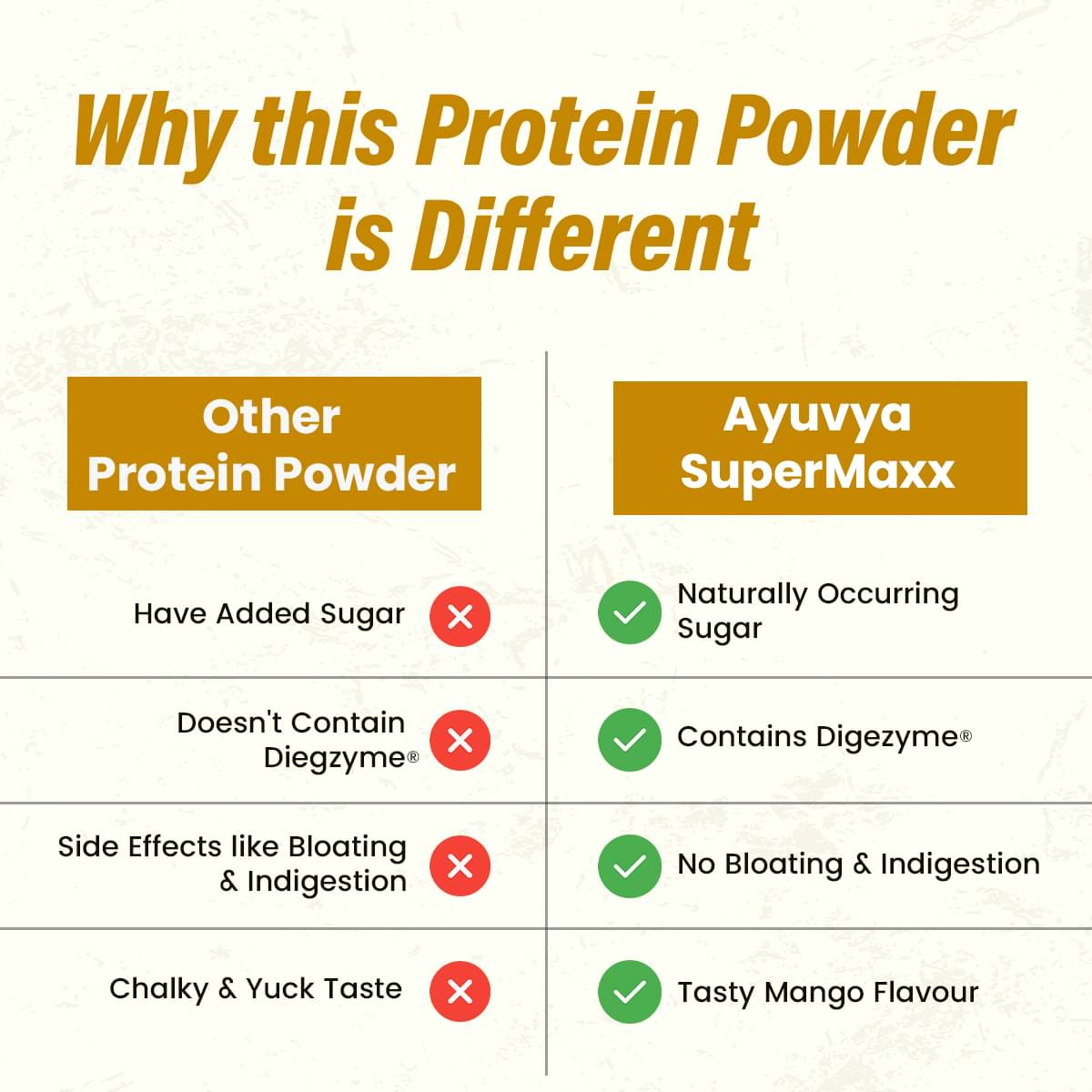 Why this Protein Powder is Different

| Other Protein Powder | Ayuvya SuperMaxx |
|---|---|
| Have Added Sugar | Naturally Occurring Sugar |
| Doesn't Contain Diegzyme® | Contains Digezyme® |
| Side Effects like Bloating & Indigestion | No Bloating & Indigestion |
| Chalky & Yuck Taste | Tasty Mango Flavour |